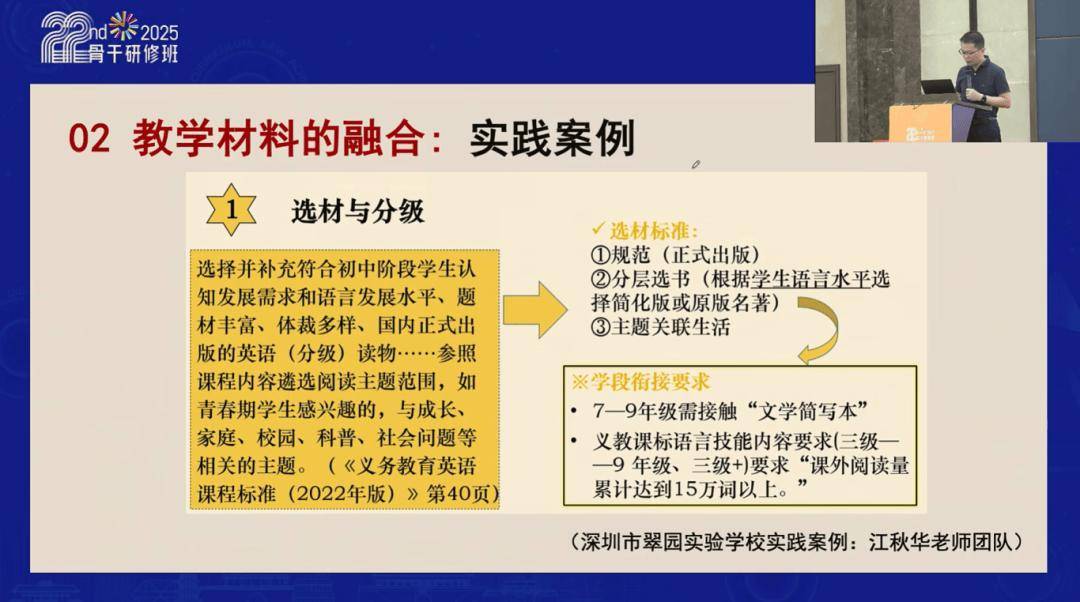 22nd 2025 骨干研修班

02 教学材料的融合：实践案例

1 选材与分级

选择并补充符合初中阶段学生认知发展需求和语言发展水平、题材丰富、体裁多样、国内正式出版的英语（分级）读物……参照课程内容遴选阅读主题范围，如青春期学生感兴趣的，与成长、家庭、校园、科普、社会问题等相关的主题。（《义务教育英语课程标准（2022年版）》第40页）

✓ 选材标准：
①规范（正式出版）
②分层选书（根据学生语言水平选择简化版或原版名著）
③主题关联生活

※学段衔接要求
• 7—9年级需接触“文学简写本”
• 义教课标语言技能内容要求(三级——9 年级、三级+)要求“课外阅读量累计达到15万词以上。”

（深圳市翠园实验学校实践案例：江秋华老师团队）